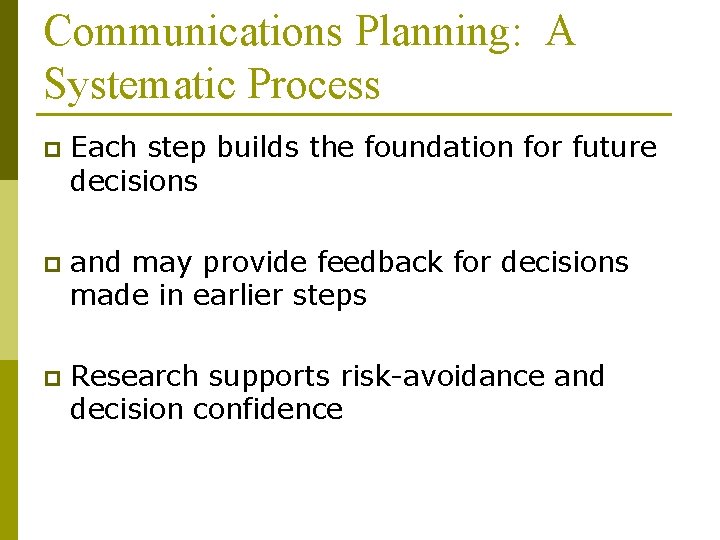 Communications Planning: A Systematic Process

Each step builds the foundation for future decisions

and may provide feedback for decisions made in earlier steps

Research supports risk-avoidance and decision confidence